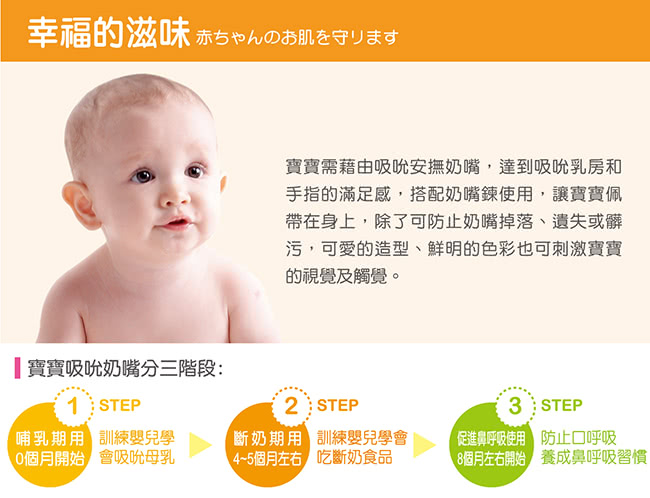 幸福的滋味 赤ちゃんのお肌を守ります

寶寶需藉由吸吮安撫奶嘴，達到吸吮乳房和手指的滿足感，搭配奶嘴鍊使用，讓寶寶佩帶在身上，除了可防止奶嘴掉落、遺失或髒污，可愛的造型、鮮明的色彩也可刺激寶寶的視覺及觸覺。

寶寶吸吮奶嘴分三階段:

1 STEP
哺乳期用
0個月開始
訓練嬰兒學會吸吮母乳

2 STEP
斷奶期用
4~5個月左右
訓練嬰兒學會吃斷奶食品

3 STEP
促進鼻呼吸使用
8個月左右開始
防止口呼吸
養成鼻呼吸習慣